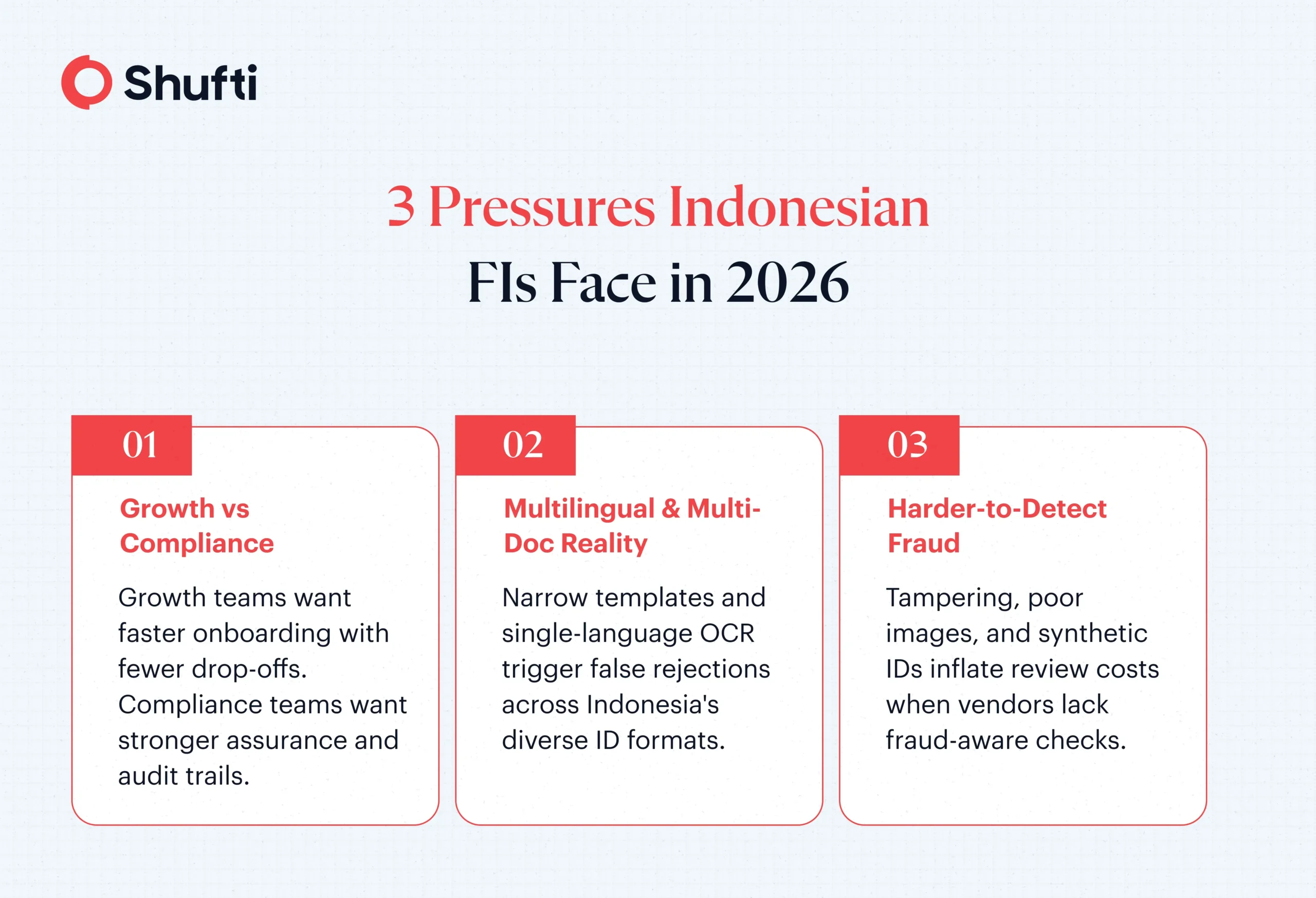 Shufti

3 Pressures Indonesian FIs Face in 2026

01

Growth vs Compliance

Growth teams want faster onboarding with fewer drop-offs. Compliance teams want stronger assurance and audit trails.

02

Multilingual & Multi-Doc Reality

Narrow templates and single-language OCR trigger false rejections across Indonesia's diverse ID formats.

03

Harder-to-Detect Fraud

Tampering, poor images, and synthetic IDs inflate review costs when vendors lack fraud-aware checks.